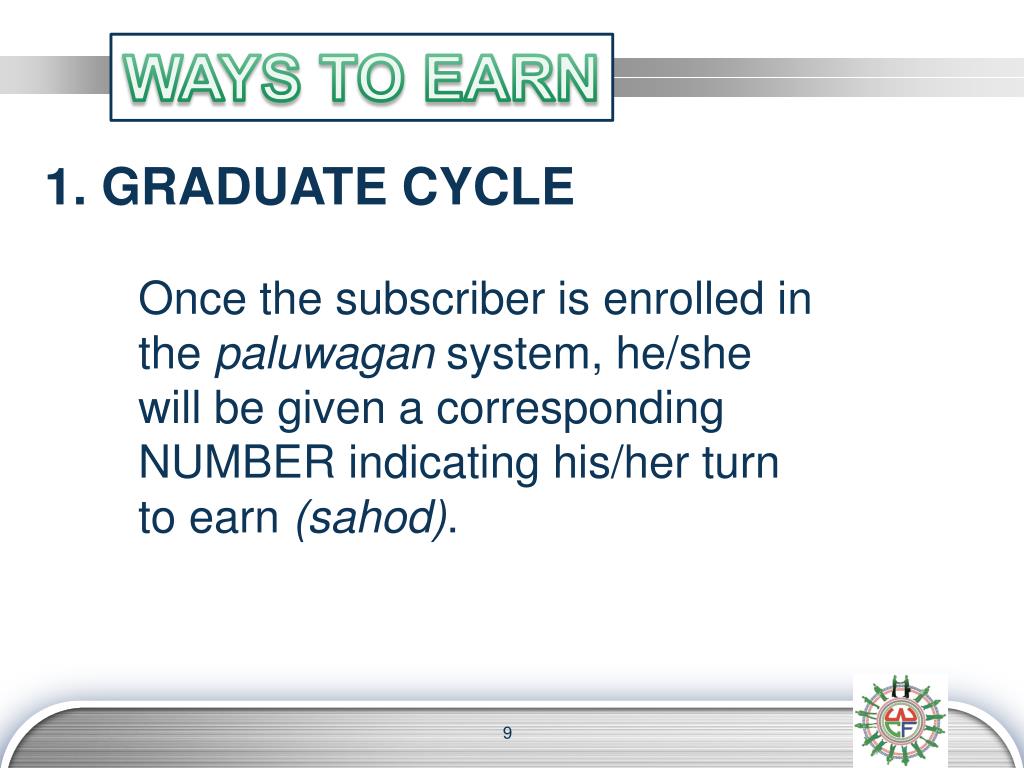 WAYS TO EARN

1. GRADUATE CYCLE

Once the subscriber is enrolled in the paluwagan system, he/she will be given a corresponding NUMBER indicating his/her turn to earn (sahod).

9